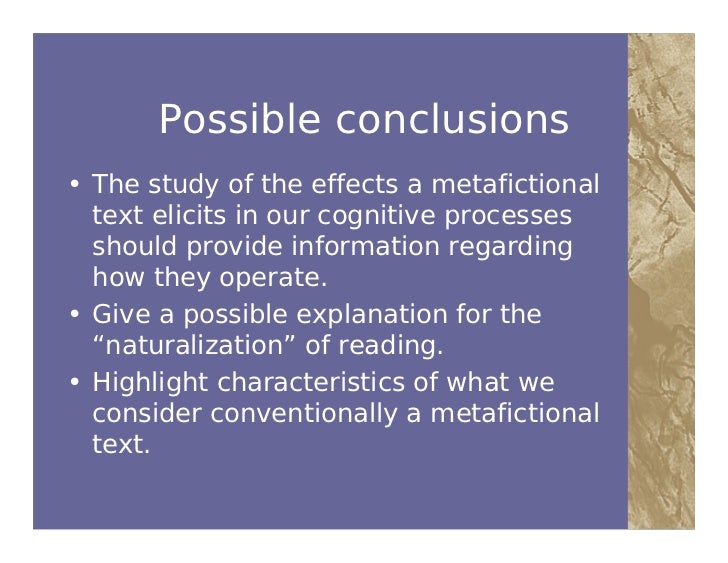 Possible conclusions

• The study of the effects a metafictional text elicits in our cognitive processes should provide information regarding how they operate.

• Give a possible explanation for the “naturalization” of reading.

• Highlight characteristics of what we consider conventionally a metafictional text.